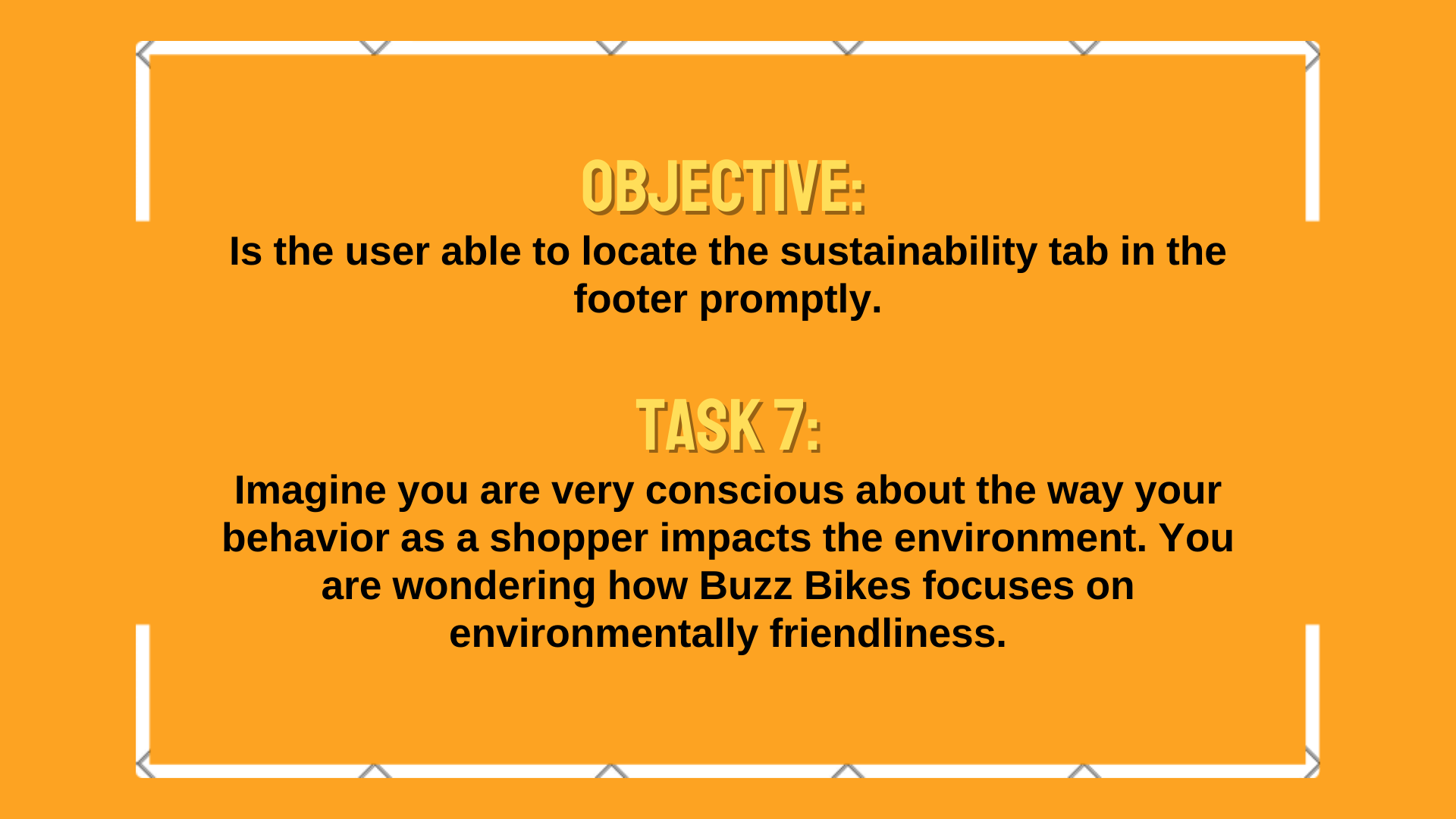 OBJECTIVE:

Is the user able to locate the sustainability tab in the footer promptly.

TASK 7:

Imagine you are very conscious about the way your behavior as a shopper impacts the environment. You are wondering how Buzz Bikes focuses on environmentally friendliness.